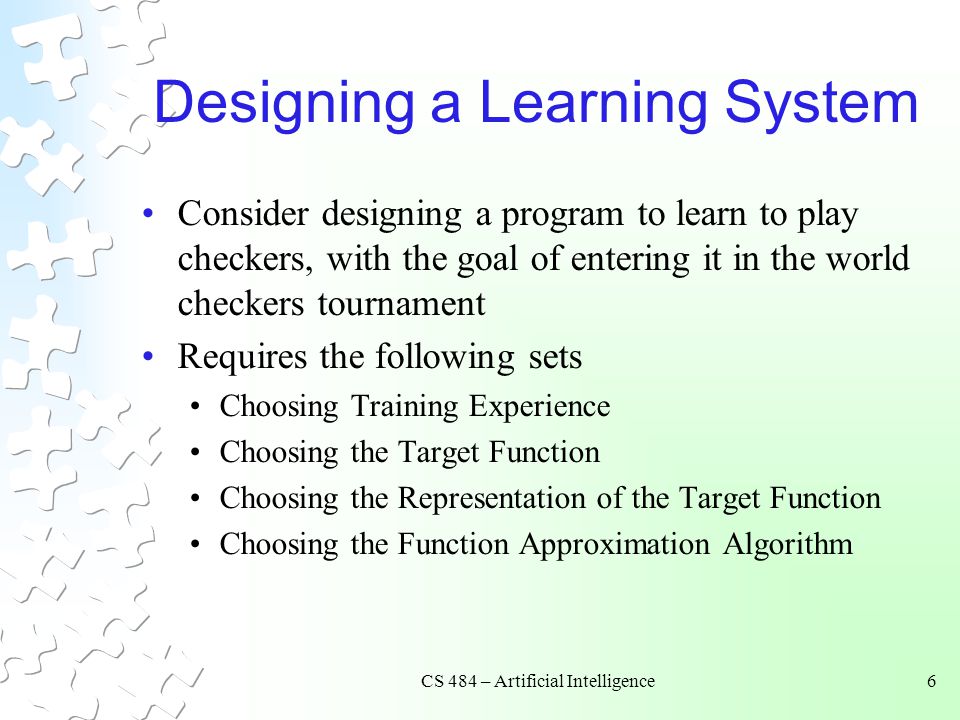 Designing a Learning System

• Consider designing a program to learn to play checkers, with the goal of entering it in the world checkers tournament
• Requires the following sets
  • Choosing Training Experience
  • Choosing the Target Function
  • Choosing the Representation of the Target Function
  • Choosing the Function Approximation Algorithm

CS 484 – Artificial Intelligence

6